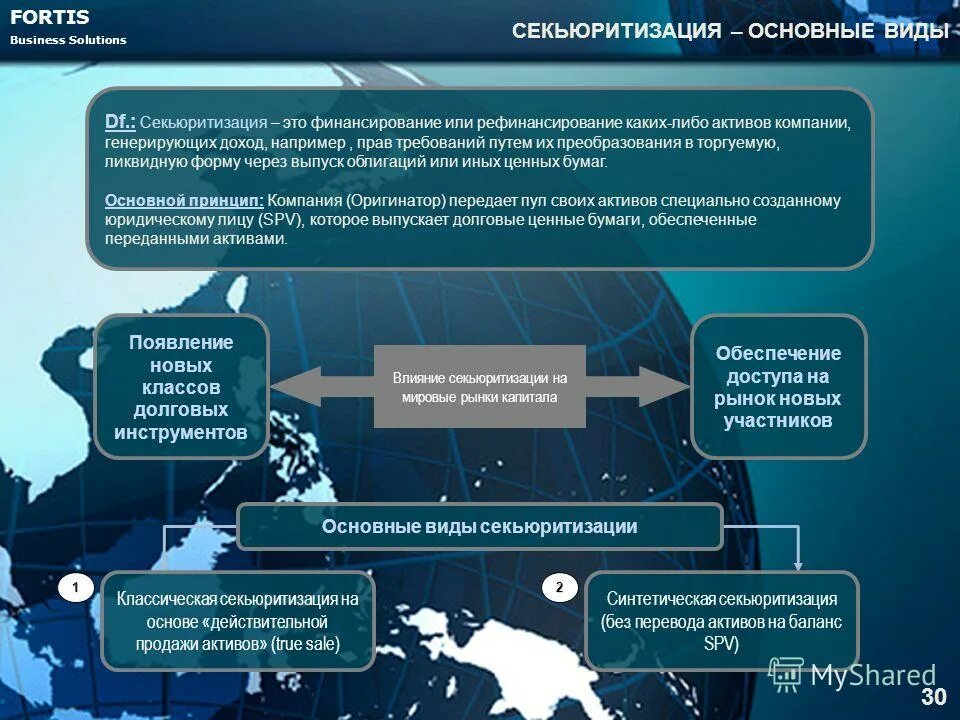 FORTIS
Business Solutions

СЕКЬЮРИТИЗАЦИЯ – ОСНОВНЫЕ ВИДЫ

Df.: Секьюритизация – это финансирование или рефинансирование каких-либо активов компании, генерирующих доход, например , прав требований путем их преобразования в торгуемую, ликвидную форму через выпуск облигаций или иных ценных бумаг.

Основной принцип: Компания (Оригинатор) передает пул своих активов специально созданному юридическому лицу (SPV), которое выпускает долговые ценные бумаги, обеспеченные переданными активами.

Появление новых классов долговых инструментов

Влияние секьюритизации на мировые рынки капитала

Обеспечение доступа на рынок новых участников

Основные виды секьюритизации

1

Классическая секьюритизация на основе «действительной продажи активов» (true sale)

2

Синтетическая секьюритизация (без перевода активов на баланс SPV)

MyShared

30